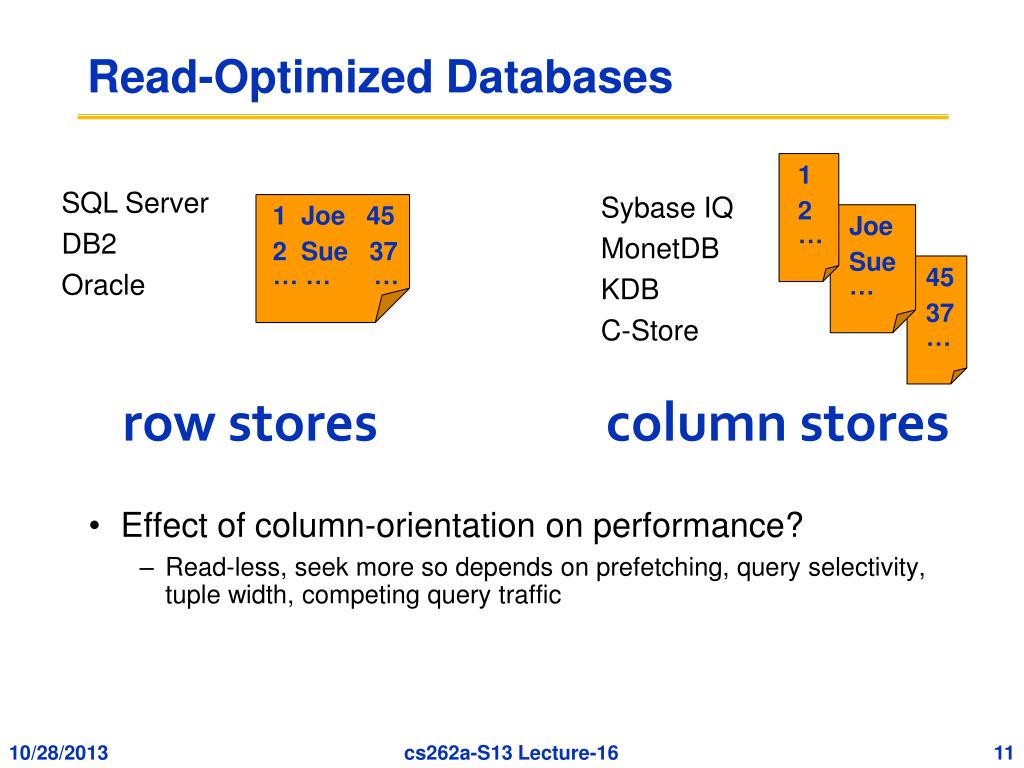 Read-Optimized Databases

SQL Server
DB2
Oracle

1 Joe 45
2 Sue 37
… … …

Sybase IQ
MonetDB
KDB
C-Store

1
2
…

Joe
Sue
…

45
37
…

row stores

column stores

• Effect of column-orientation on performance?
– Read-less, seek more so depends on prefetching, query selectivity, tuple width, competing query traffic

10/28/2013

cs262a-S13 Lecture-16

11